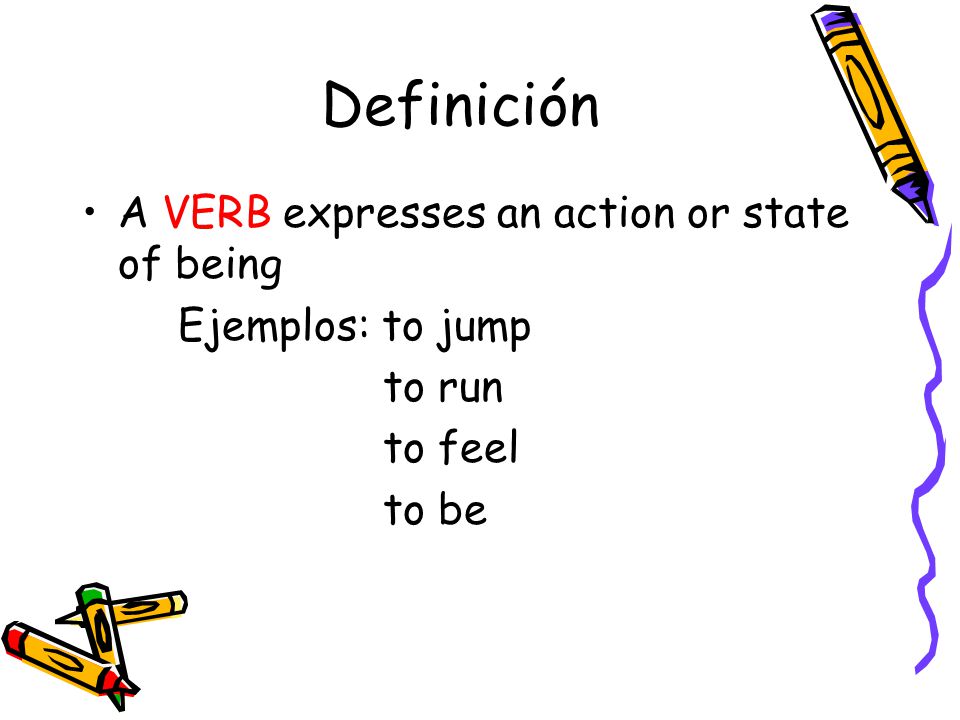 Definición

• A VERB expresses an action or state of being

Ejemplos: to jump
to run
to feel
to be